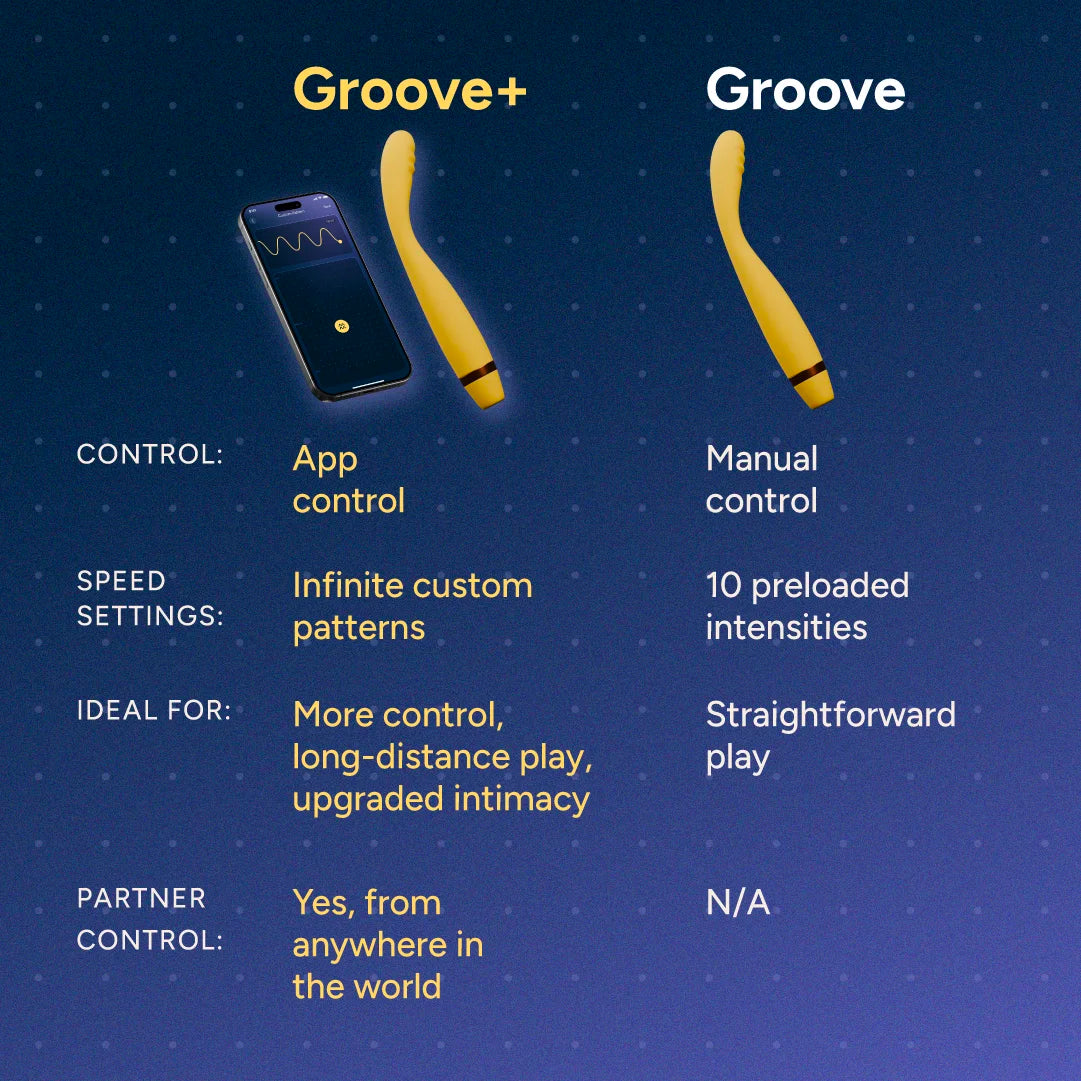 | | Groove+ | Groove |
|---|---|---|
| CONTROL: | App control | Manual control |
| SPEED SETTINGS: | Infinite custom patterns | 10 preloaded intensities |
| IDEAL FOR: | More control, long-distance play, upgraded intimacy | Straightforward play |
| PARTNER CONTROL: | Yes, from anywhere in the world | N/A |